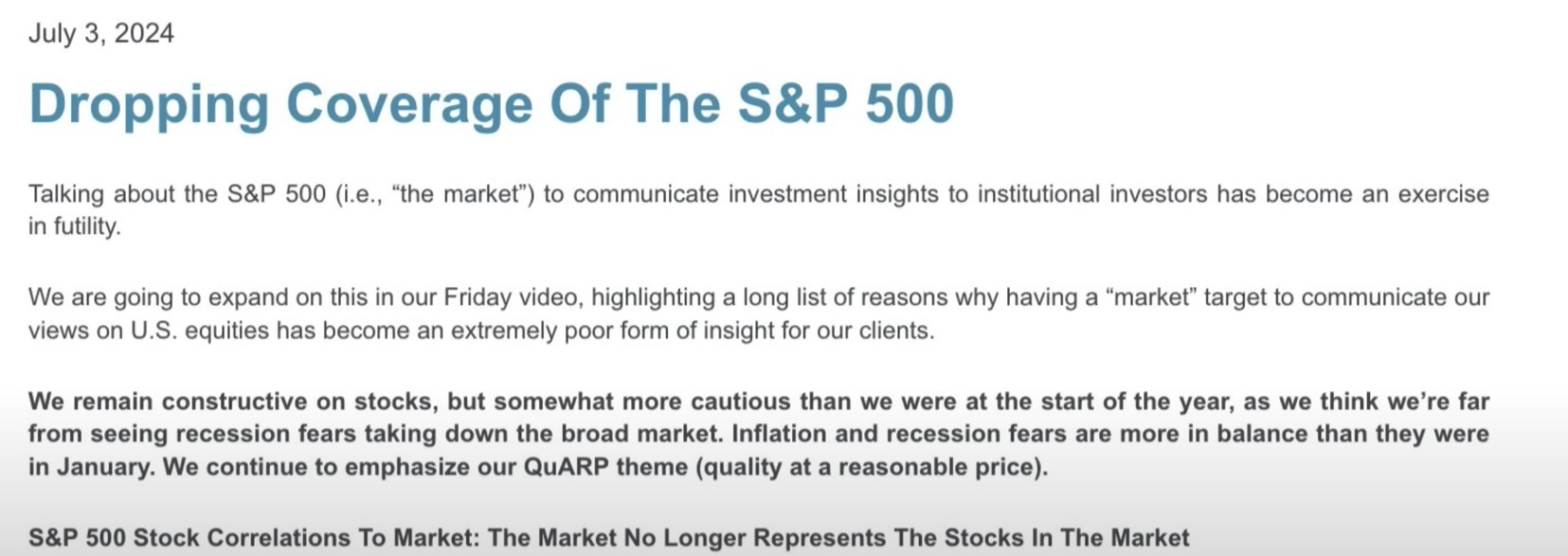 July 3, 2024

Dropping Coverage Of The S&P 500

Talking about the S&P 500 (i.e., “the market”) to communicate investment insights to institutional investors has become an exercise in futility.

We are going to expand on this in our Friday video, highlighting a long list of reasons why having a “market” target to communicate our views on U.S. equities has become an extremely poor form of insight for our clients.

We remain constructive on stocks, but somewhat more cautious than we were at the start of the year, as we think we’re far from seeing recession fears taking down the broad market. Inflation and recession fears are more in balance than they were in January. We continue to emphasize our QuARP theme (quality at a reasonable price).

S&P 500 Stock Correlations To Market: The Market No Longer Represents The Stocks In The Market